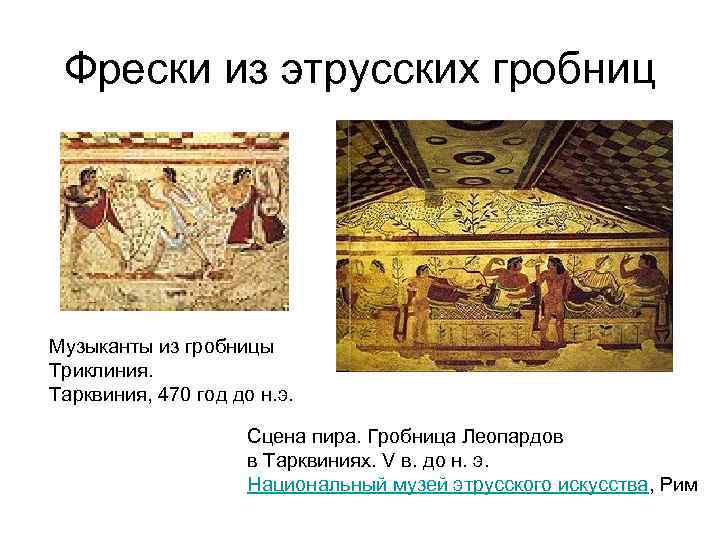 Фрески из этрусских гробниц

Музыканты из гробницы Триклиния.
Тарквиния, 470 год до н.э.

Сцена пира. Гробница Леопардов в Тарквиниях. V в. до н. э.
Национальный музей этрусского искусства, Рим